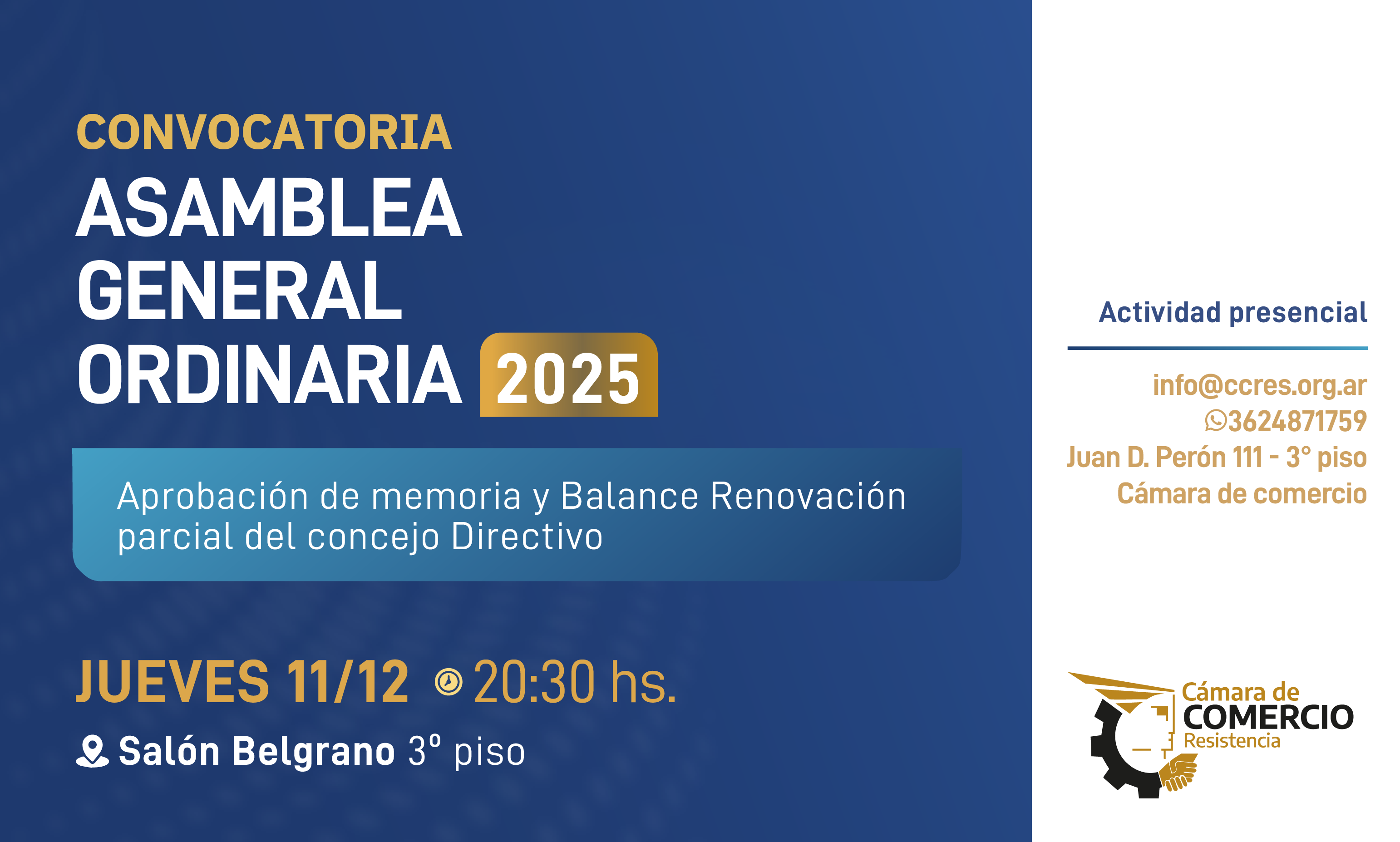 CONVOCATORIA
ASAMBLEA GENERAL ORDINARIA 2025

Aprobación de memoria y Balance Renovación parcial del concejo Directivo

JUEVES 11/12 20:30 hs.

Salón Belgrano 3° piso

Actividad presencial

info@ccres.org.ar
3624871759
Juan D. Perón 111 - 3° piso
Cámara de comercio

Cámara de COMERCIO Resistencia